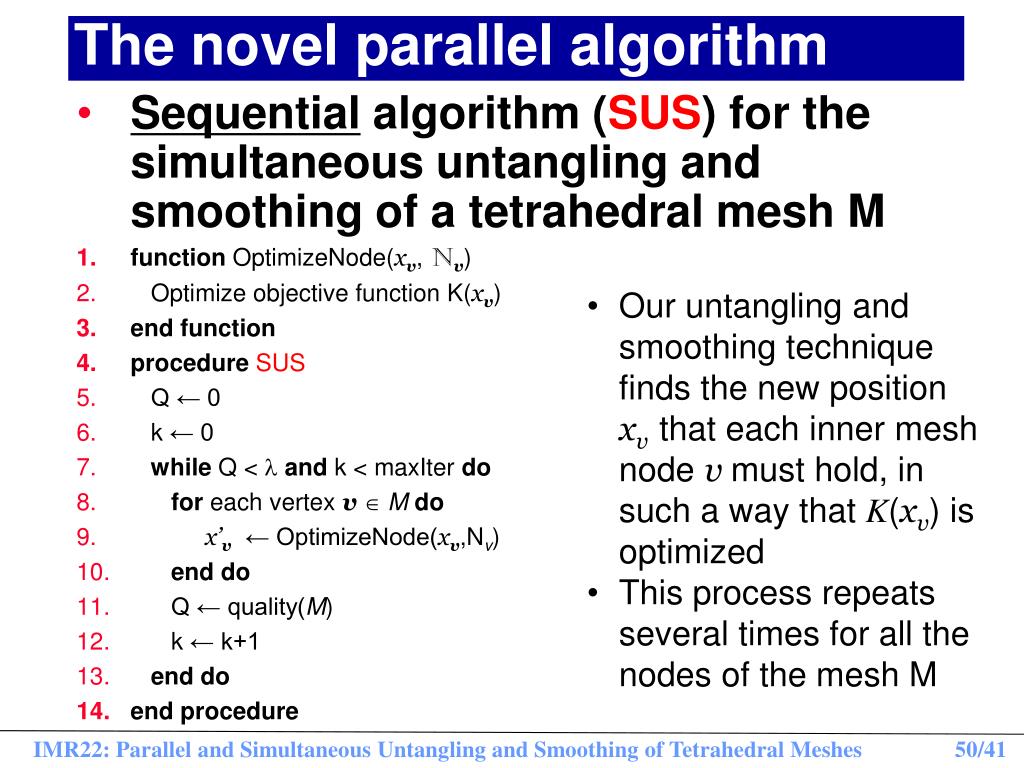 The novel parallel algorithm

• Sequential algorithm (SUS) for the simultaneous untangling and smoothing of a tetrahedral mesh M

1. function OptimizeNode($x_v$, $\mathbb{N}_v$)
2. Optimize objective function K($x_v$)
3. end function
4. procedure SUS
5. Q ← 0
6. k ← 0
7. while Q < $\lambda$ and k < maxIter do
8. for each vertex $v \in M$ do
9. $x'_v$ ← OptimizeNode($x_v$,N$_v$)
10. end do
11. Q ← quality($M$)
12. k ← k+1
13. end do
14. end procedure

• Our untangling and smoothing technique finds the new position $x_v$ that each inner mesh node $v$ must hold, in such a way that $K(x_v)$ is optimized
• This process repeats several times for all the nodes of the mesh M

IMR22: Parallel and Simultaneous Untangling and Smoothing of Tetrahedral Meshes 50/41